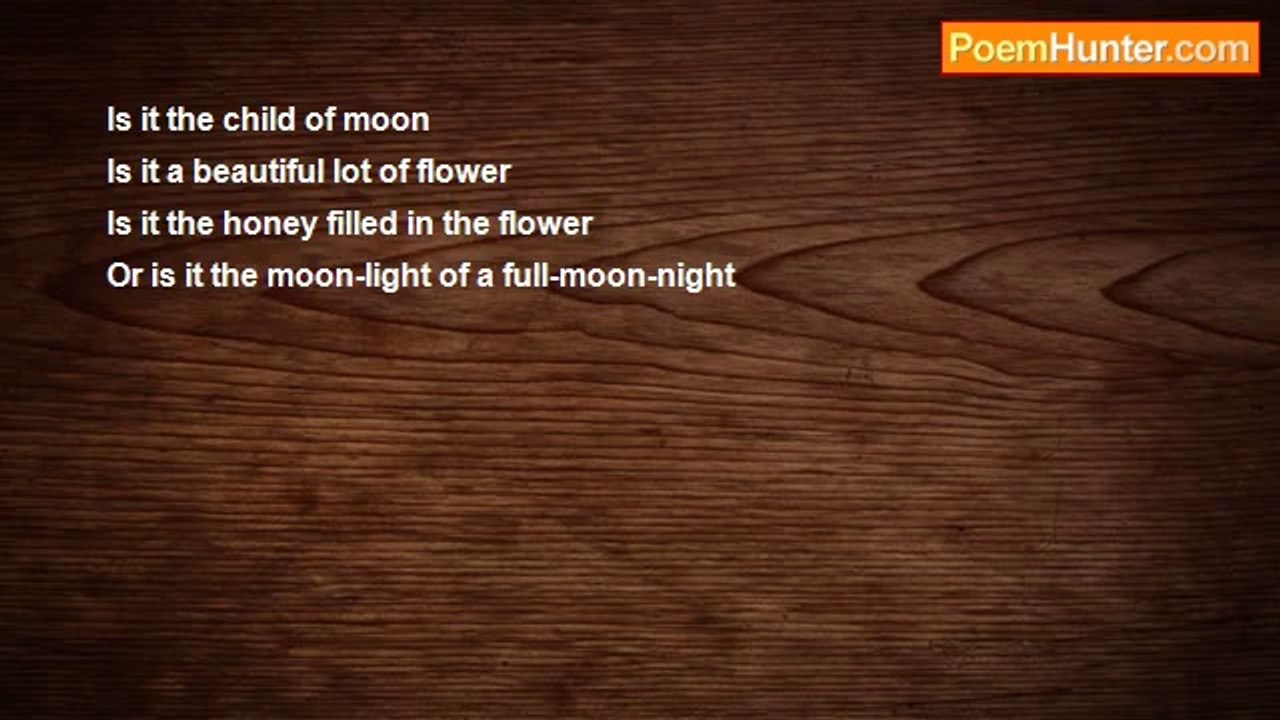 PoemHunter.com

Is it the child of moon
Is it a beautiful lot of flower
Is it the honey filled in the flower
Or is it the moon-light of a full-moon-night